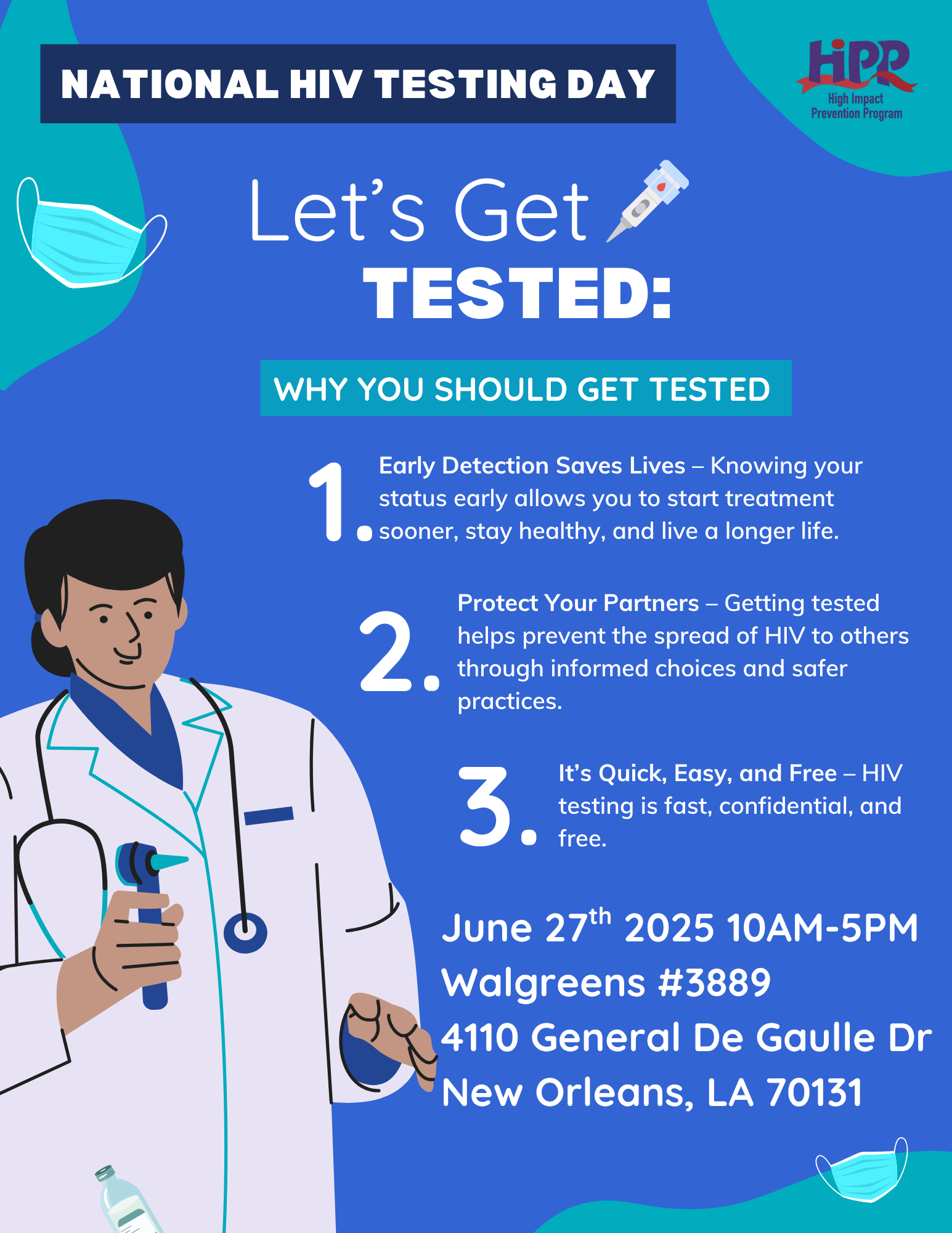 NATIONAL HIV TESTING DAY

HiPP
High Impact Prevention Program

Let's Get TESTED:

WHY YOU SHOULD GET TESTED

1. Early Detection Saves Lives – Knowing your status early allows you to start treatment sooner, stay healthy, and live a longer life.

2. Protect Your Partners – Getting tested helps prevent the spread of HIV to others through informed choices and safer practices.

3. It's Quick, Easy, and Free – HIV testing is fast, confidential, and free.

June 27$^{th}$ 2025 10AM-5PM
Walgreens #3889
4110 General De Gaulle Dr
New Orleans, LA 70131